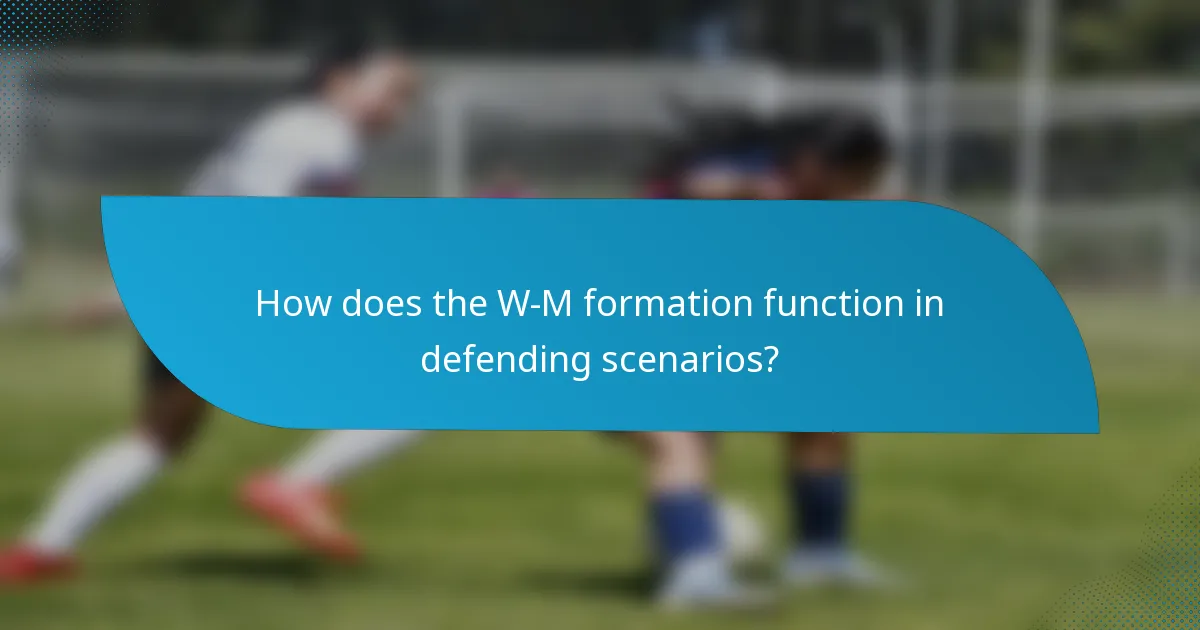 How does the W-M formation function in defending scenarios?